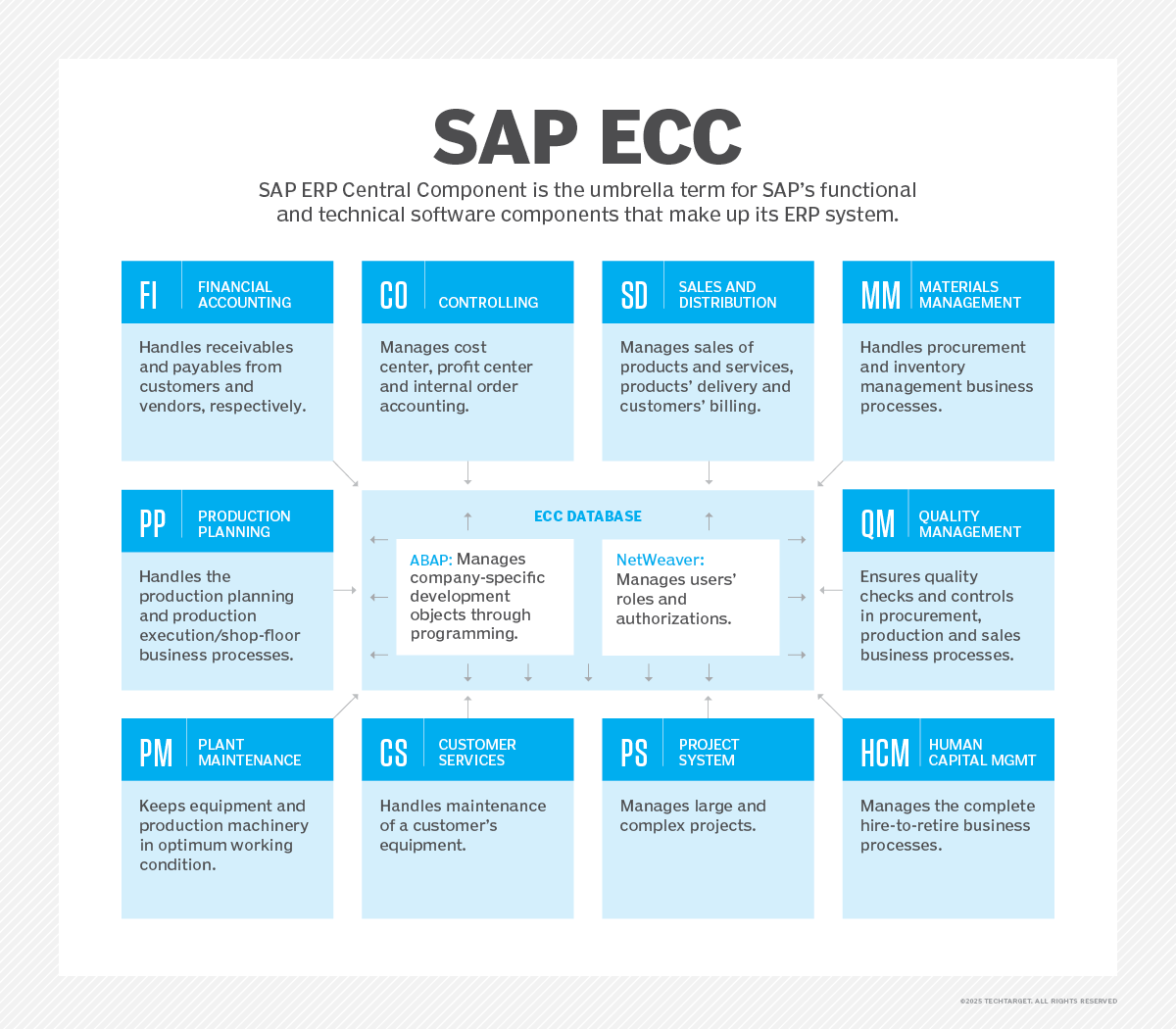 SAP ECC

SAP ERP Central Component is the umbrella term for SAP's functional and technical software components that make up its ERP system.

FI FINANCIAL ACCOUNTING

Handles receivables and payables from customers and vendors, respectively.

CO CONTROLLING

Manages cost center, profit center and internal order accounting.

SD SALES AND DISTRIBUTION

Manages sales of products and services, products' delivery and customers' billing.

MM MATERIALS MANAGEMENT

Handles procurement and inventory management business processes.

PP PRODUCTION PLANNING

Handles the production planning and production execution/shop-floor business processes.

ECC DATABASE

ABAP: Manages company-specific development objects through programming.

NetWeaver: Manages users' roles and authorizations.

QM QUALITY MANAGEMENT

Ensures quality checks and controls in procurement, production and sales business processes.

PM PLANT MAINTENANCE

Keeps equipment and production machinery in optimum working condition.

CS CUSTOMER SERVICES

Handles maintenance of a customer's equipment.

PS PROJECT SYSTEM

Manages large and complex projects.

HCM HUMAN CAPITAL MGMT

Manages the complete hire-to-retire business processes.

©2025 TECHTARGET. ALL RIGHTS RESERVED